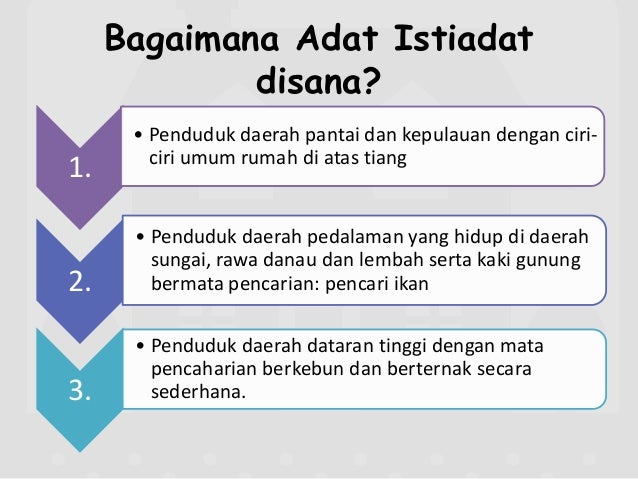 Bagaimana Adat Istiadat disana?

1.

• Penduduk daerah pantai dan kepulauan dengan ciri-ciri umum rumah di atas tiang

2.

• Penduduk daerah pedalaman yang hidup di daerah sungai, rawa danau dan lembah serta kaki gunung bermata pencarian: pencari ikan

3.

• Penduduk daerah dataran tinggi dengan mata pencaharian berkebun dan berternak secara sederhana.